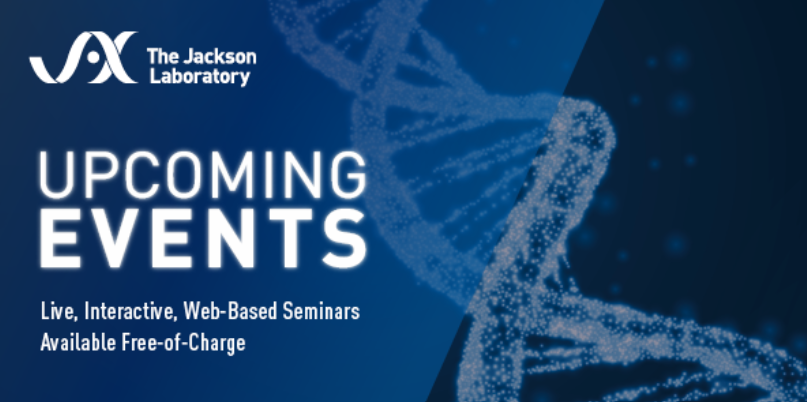 JAX The Jackson Laboratory

UPCOMING EVENTS

Live, Interactive, Web-Based Seminars
Available Free-of-Charge